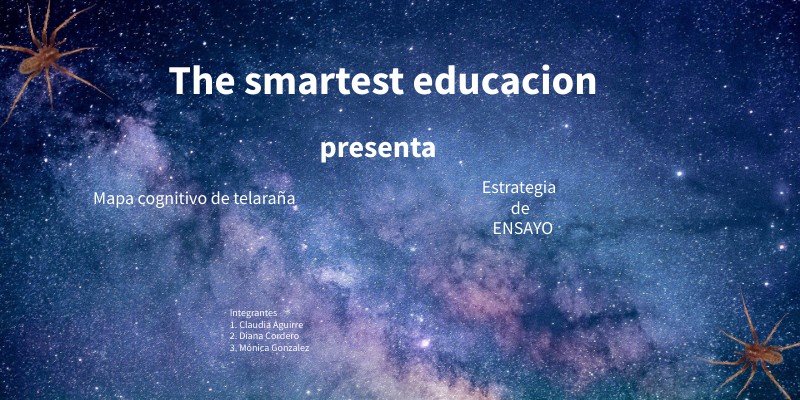 The smartest educacion

presenta

Mapa cognitivo de telaraña

Estrategia
de
ENSAYO

Integrantes
1. Claudia Aguirre
2. Diana Cordero
3. Mónica Gonzalez